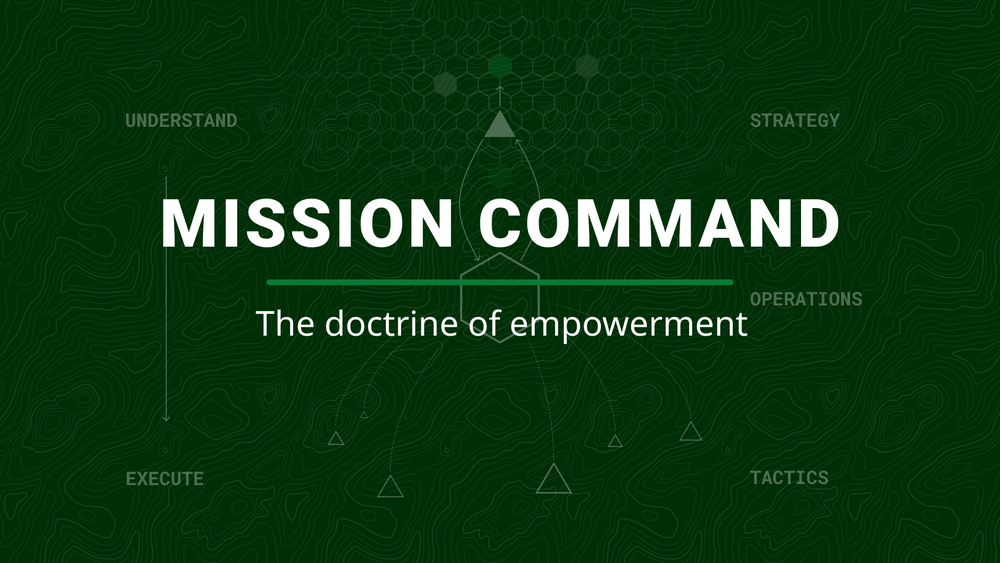 UNDERSTAND

STRATEGY

MISSION COMMAND

OPERATIONS

The doctrine of empowerment

EXECUTE

TACTICS